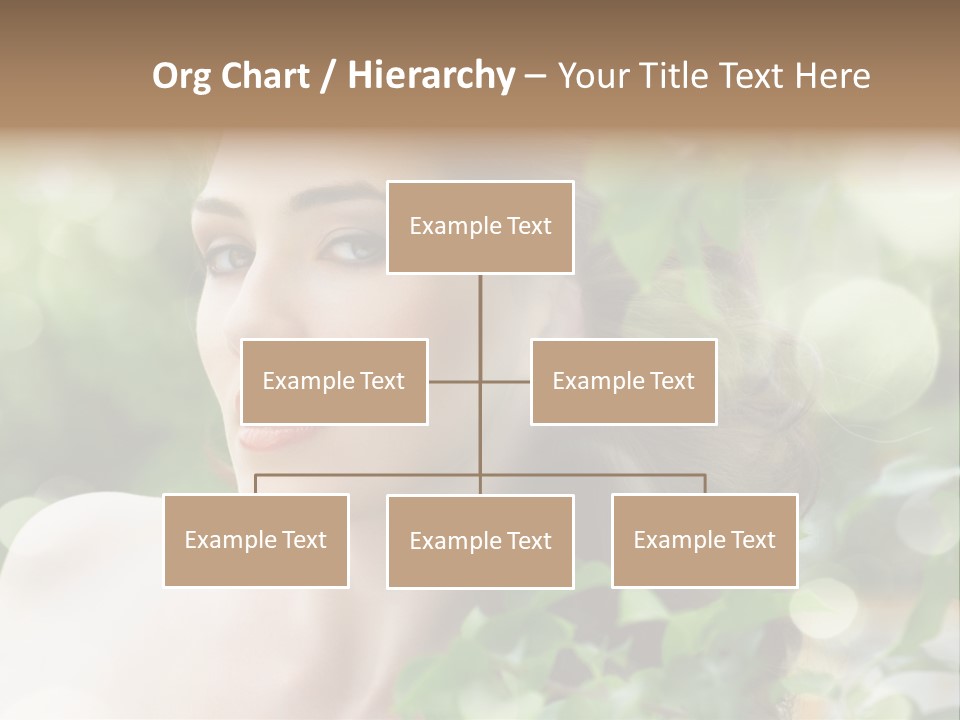 Org Chart / Hierarchy – Your Title Text Here

Example Text

Example Text

Example Text

Example Text

Example Text

Example Text